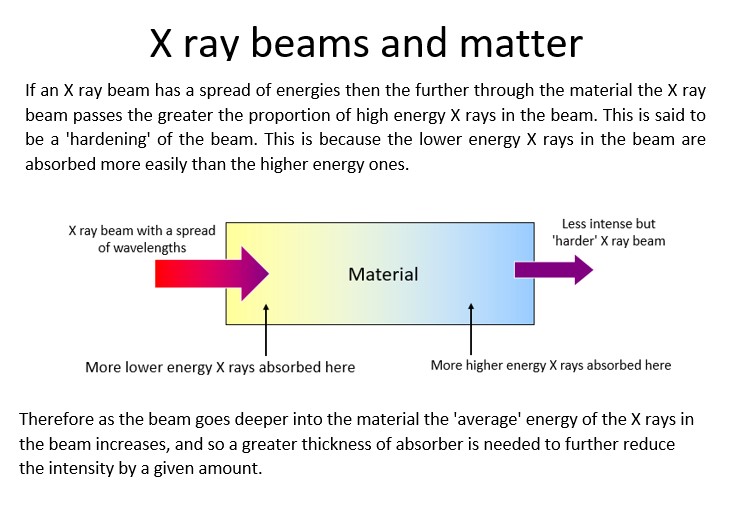 X ray beams and matter

If an X ray beam has a spread of energies then the further through the material the X ray beam passes the greater the proportion of high energy X rays in the beam. This is said to be a 'hardening' of the beam. This is because the lower energy X rays in the beam are absorbed more easily than the higher energy ones.

X ray beam with a spread of wavelengths

Material

Less intense but 'harder' X ray beam

More lower energy X rays absorbed here

More higher energy X rays absorbed here

Therefore as the beam goes deeper into the material the 'average' energy of the X rays in the beam increases, and so a greater thickness of absorber is needed to further reduce the intensity by a given amount.